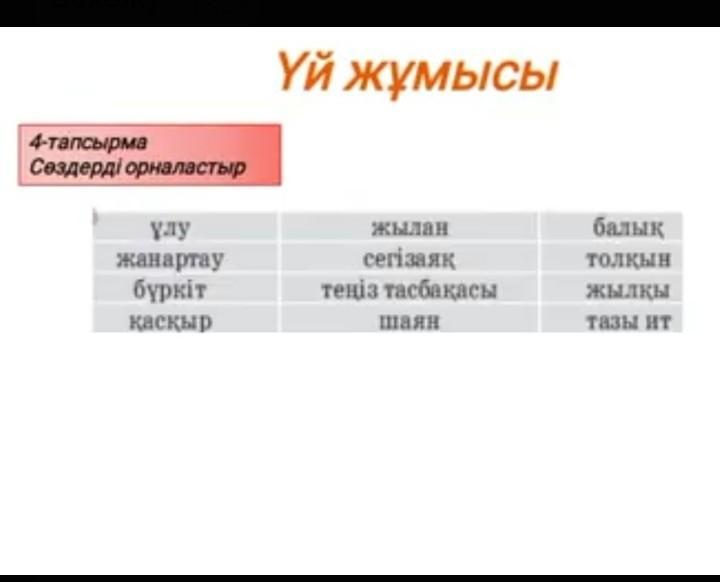 Үй жұмысы

4-тапсырма
Сөздерді орналастыр

| ұлу | жылан | балық |
|---|---|---|
| жанартау | сегізаяқ | толқын |
| бүркіт | теңіз тасбақасы | жылқы |
| қасқыр | шаян | тазы ит |